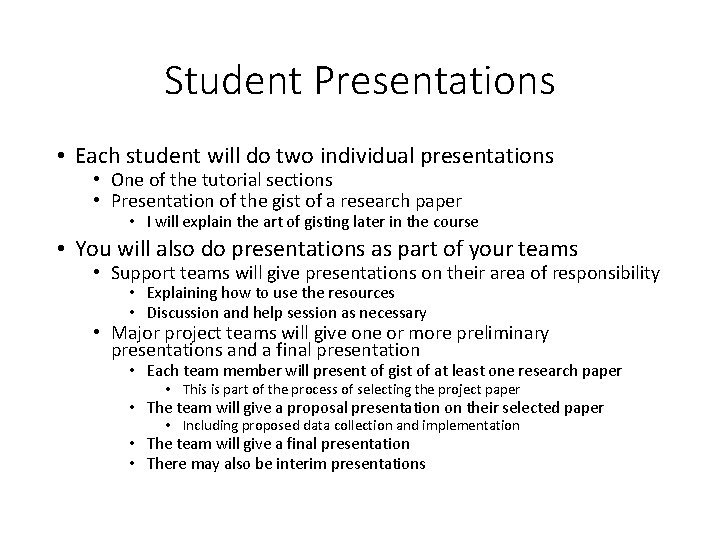 Student Presentations

• Each student will do two individual presentations
  • One of the tutorial sections
  • Presentation of the gist of a research paper
    • I will explain the art of gisting later in the course
• You will also do presentations as part of your teams
  • Support teams will give presentations on their area of responsibility
    • Explaining how to use the resources
    • Discussion and help session as necessary
  • Major project teams will give one or more preliminary presentations and a final presentation
    • Each team member will present of gist of at least one research paper
      • This is part of the process of selecting the project paper
    • The team will give a proposal presentation on their selected paper
      • Including proposed data collection and implementation
    • The team will give a final presentation
    • There may also be interim presentations